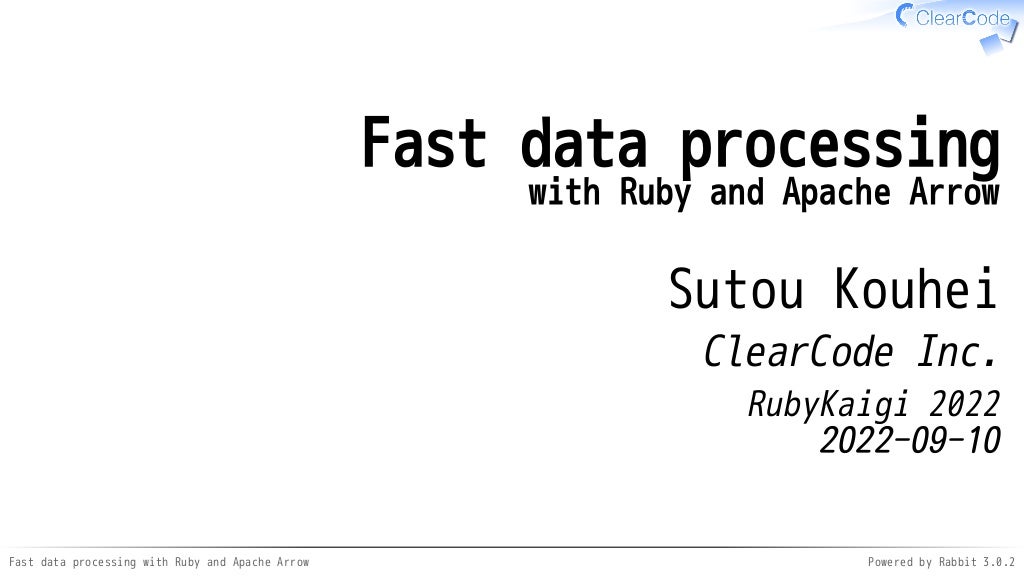 ClearCode

Fast data processing
with Ruby and Apache Arrow

Sutou Kouhei

ClearCode Inc.

RubyKaigi 2022
2022-09-10

Fast data processing with Ruby and Apache Arrow

Powered by Rabbit 3.0.2